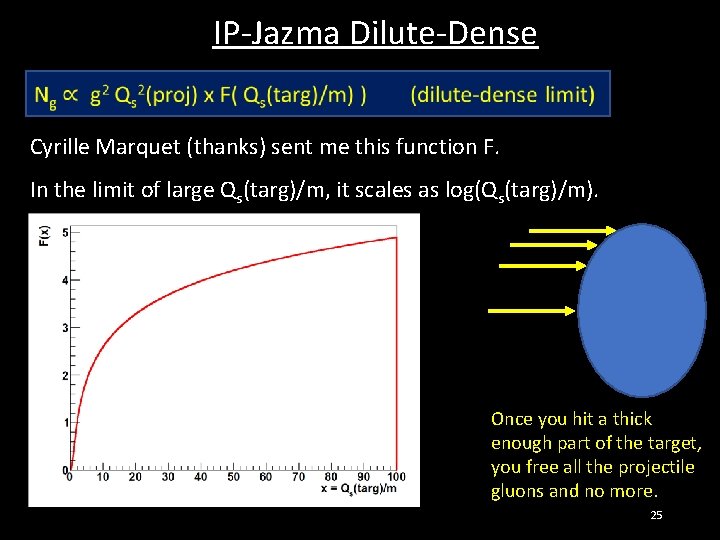 IP-Jazma Dilute-Dense

$N_g \propto g^2 Q_s^2$(proj) x F( $Q_s$(targ)/m) ) (dilute-dense limit)

Cyrille Marquet (thanks) sent me this function F.

In the limit of large $Q_s$(targ)/m, it scales as log($Q_s$(targ)/m).

F(x)

5
4
3
2
1
0
0 10 20 30 40 50 60 70 80 90 100
x = $Q_s$(targ)/m

Once you hit a thick enough part of the target, you free all the projectile gluons and no more.

25